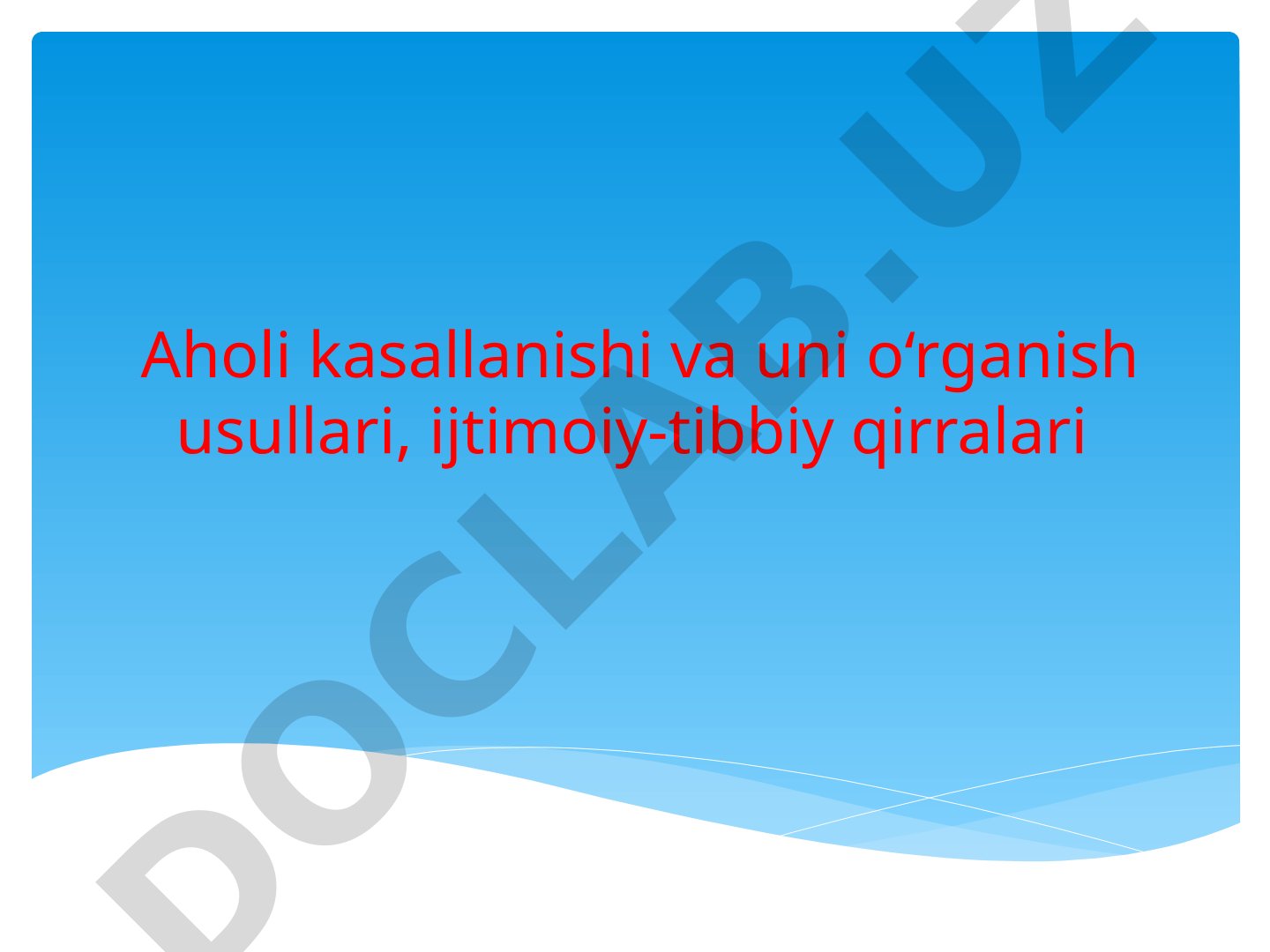 Aholi kasallanishi va uni o‘rganish usullari, ijtimoiy-tibbiy qirralari

DOCLAB.UZ